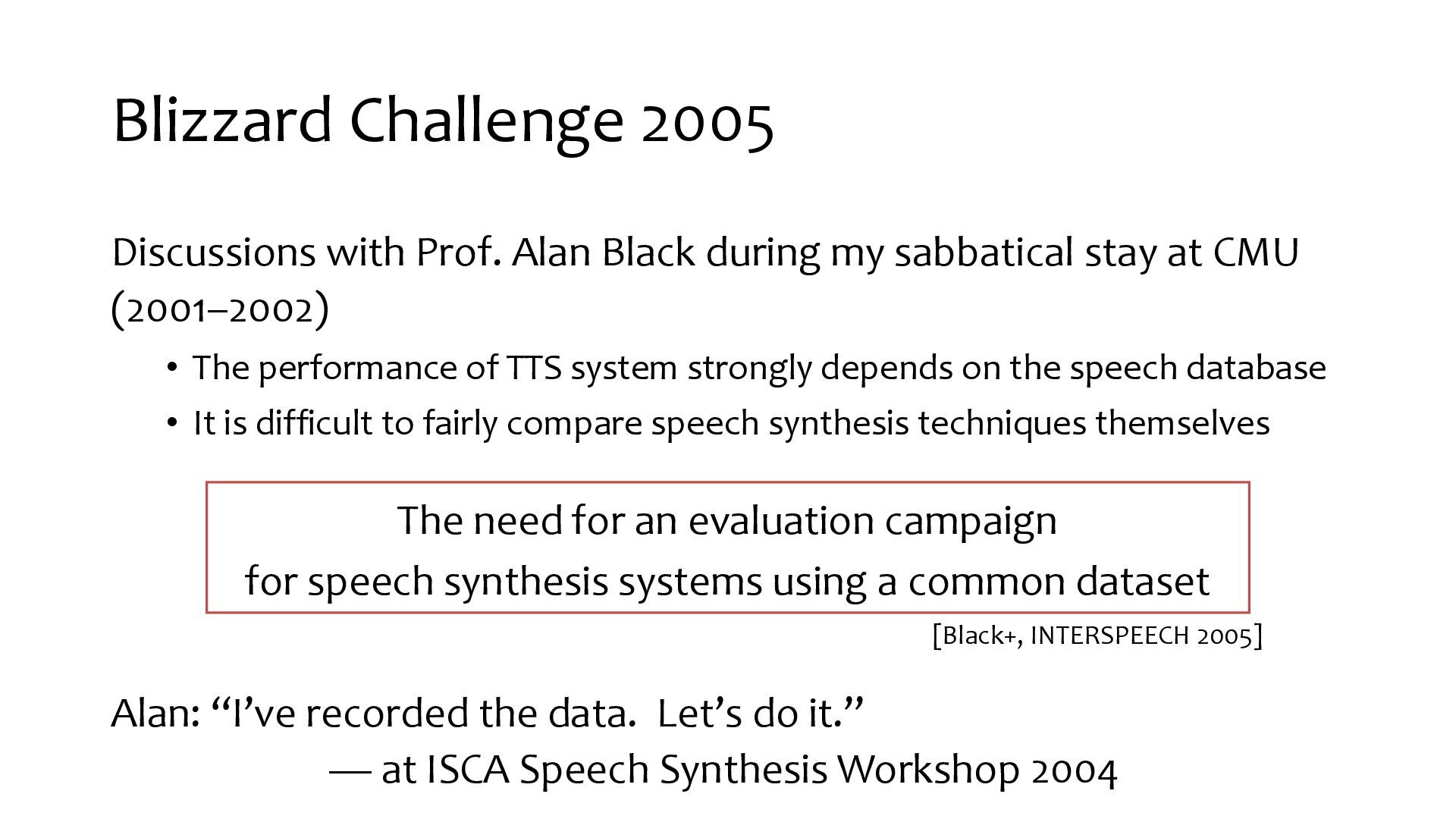 Blizzard Challenge 2005

Discussions with Prof. Alan Black during my sabbatical stay at CMU (2001–2002)

• The performance of TTS system strongly depends on the speech database
• It is difficult to fairly compare speech synthesis techniques themselves

The need for an evaluation campaign
for speech synthesis systems using a common dataset

[Black+, INTERSPEECH 2005]

Alan: “I’ve recorded the data.  Let’s do it.”
— at ISCA Speech Synthesis Workshop 2004